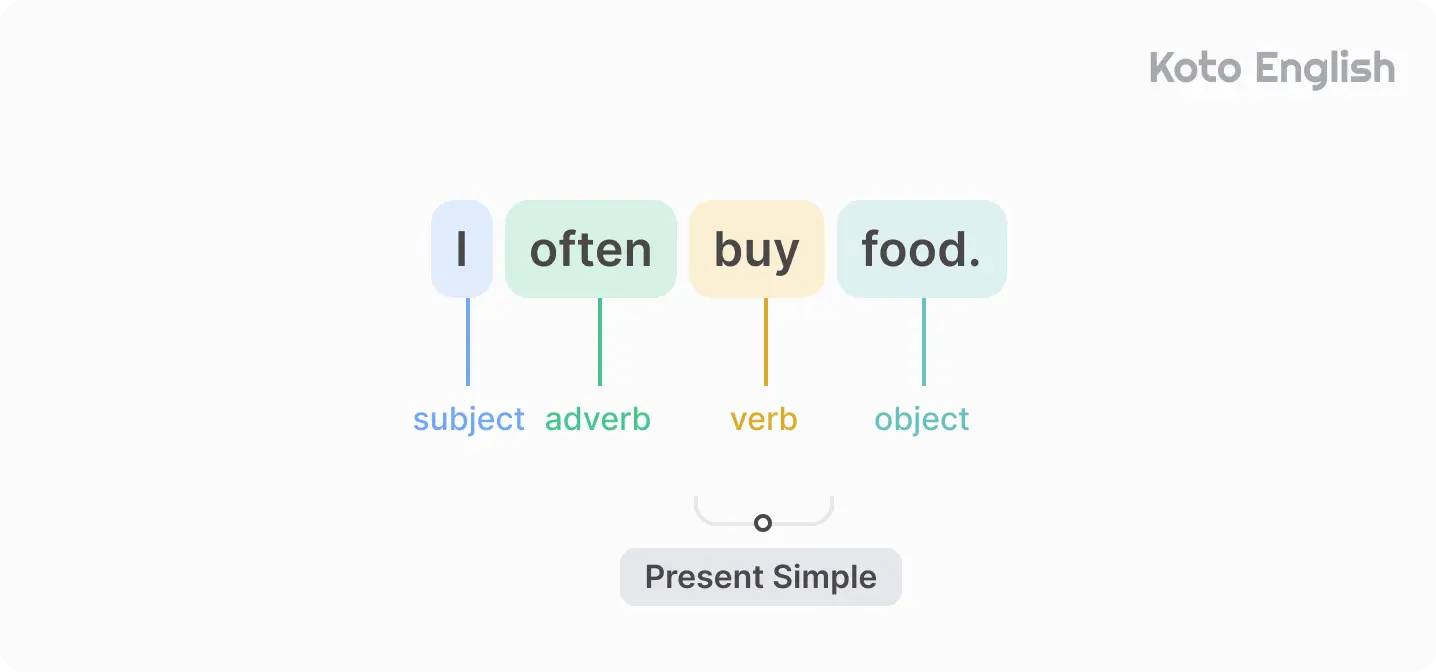 Koto English

I often buy food.

subject adverb verb object

Present Simple